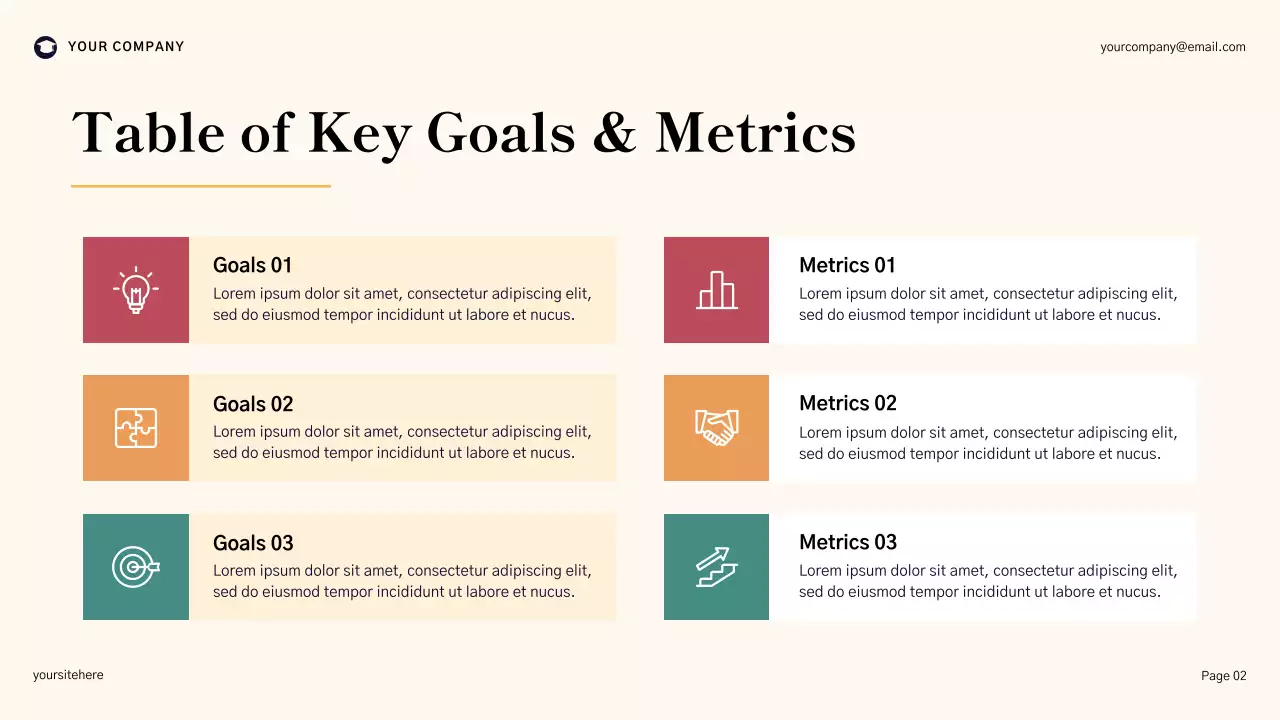 YOUR COMPANY

yourcompany@email.com

Table of Key Goals & Metrics

Goals 01
Lorem ipsum dolor sit amet, consectetur adipiscing elit, sed do eiusmod tempor incididunt ut labore et nucus.

Goals 02
Lorem ipsum dolor sit amet, consectetur adipiscing elit, sed do eiusmod tempor incididunt ut labore et nucus.

Goals 03
Lorem ipsum dolor sit amet, consectetur adipiscing elit, sed do eiusmod tempor incididunt ut labore et nucus.

Metrics 01
Lorem ipsum dolor sit amet, consectetur adipiscing elit, sed do eiusmod tempor incididunt ut labore et nucus.

Metrics 02
Lorem ipsum dolor sit amet, consectetur adipiscing elit, sed do eiusmod tempor incididunt ut labore et nucus.

Metrics 03
Lorem ipsum dolor sit amet, consectetur adipiscing elit, sed do eiusmod tempor incididunt ut labore et nucus.

yoursitehere

Page 02